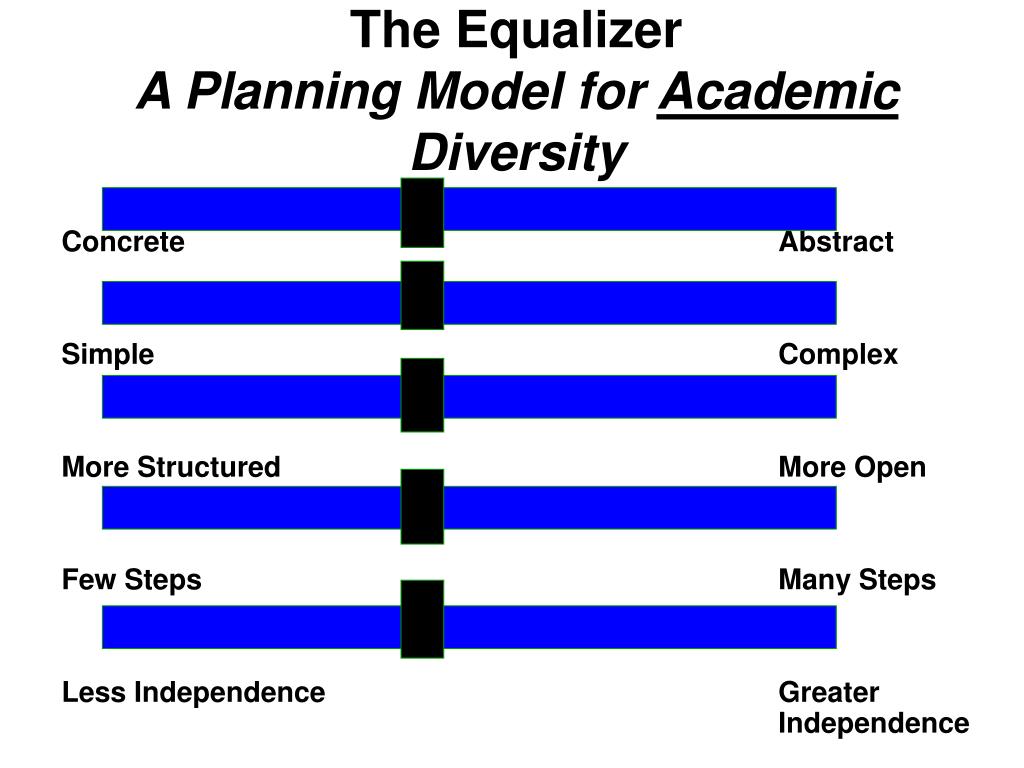 The Equalizer
A Planning Model for Academic Diversity

Concrete
Abstract

Simple
Complex

More Structured
More Open

Few Steps
Many Steps

Less Independence
Greater Independence